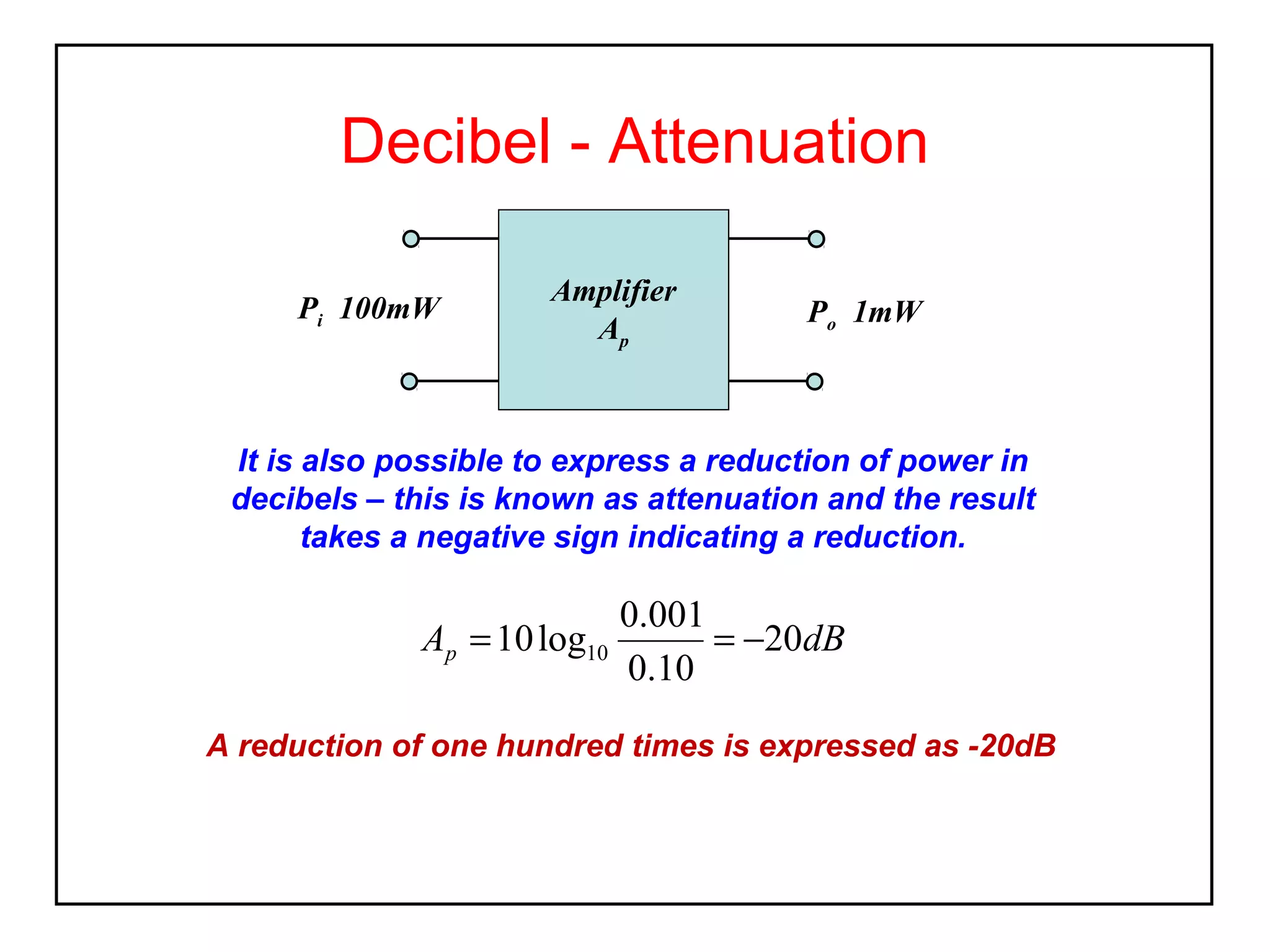 Decibel - Attenuation

$P_i$ 100mW

Amplifier
$A_p$

$P_o$ 1mW

It is also possible to express a reduction of power in decibels – this is known as attenuation and the result takes a negative sign indicating a reduction.

$A_p = 10\log_{10}\frac{0.001}{0.10} = -20dB$

A reduction of one hundred times is expressed as -20dB